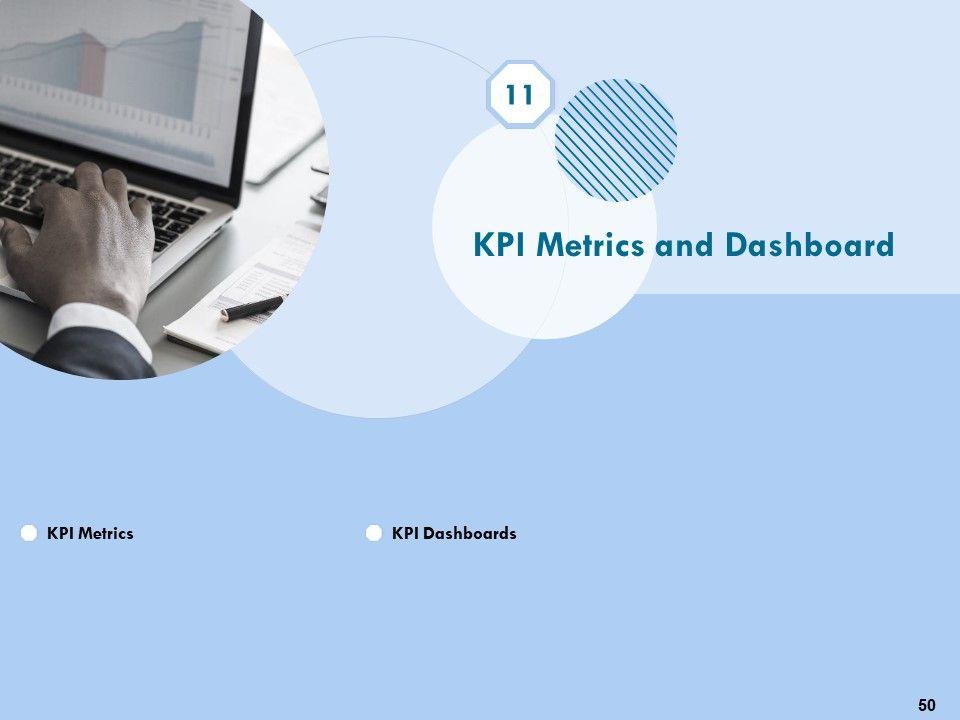 11

KPI Metrics and Dashboard

KPI Metrics

KPI Dashboards

50